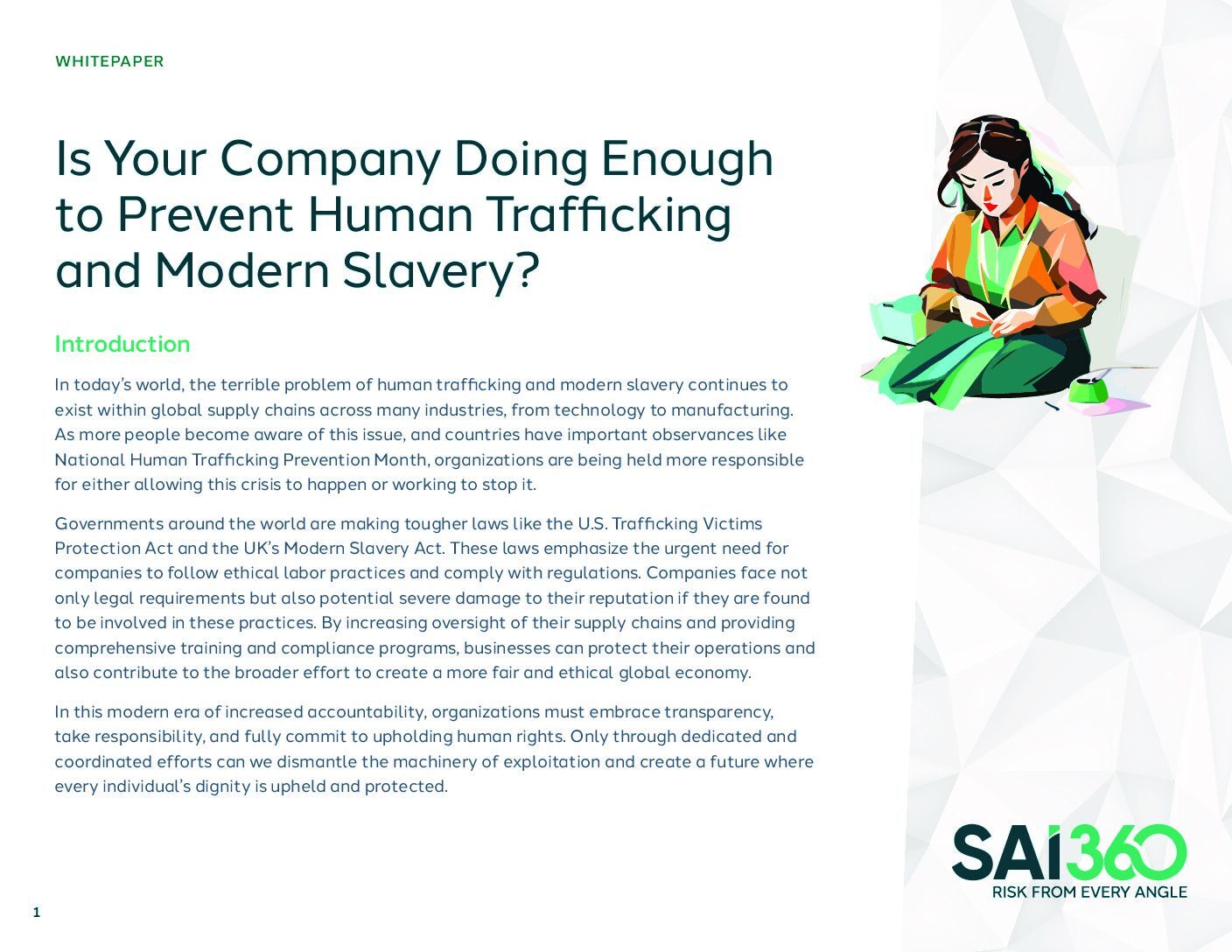 WHITEPAPER

Is Your Company Doing Enough to Prevent Human Trafficking and Modern Slavery?

Introduction

In today's world, the terrible problem of human trafficking and modern slavery continues to exist within global supply chains across many industries, from technology to manufacturing. As more people become aware of this issue, and countries have important observances like National Human Trafficking Prevention Month, organizations are being held more responsible for either allowing this crisis to happen or working to stop it.

Governments around the world are making tougher laws like the U.S. Trafficking Victims Protection Act and the UK's Modern Slavery Act. These laws emphasize the urgent need for companies to follow ethical labor practices and comply with regulations. Companies face not only legal requirements but also potential severe damage to their reputation if they are found to be involved in these practices. By increasing oversight of their supply chains and providing comprehensive training and compliance programs, businesses can protect their operations and also contribute to the broader effort to create a more fair and ethical global economy.

In this modern era of increased accountability, organizations must embrace transparency, take responsibility, and fully commit to upholding human rights. Only through dedicated and coordinated efforts can we dismantle the machinery of exploitation and create a future where every individual's dignity is upheld and protected.

SAI360
RISK FROM EVERY ANGLE

1